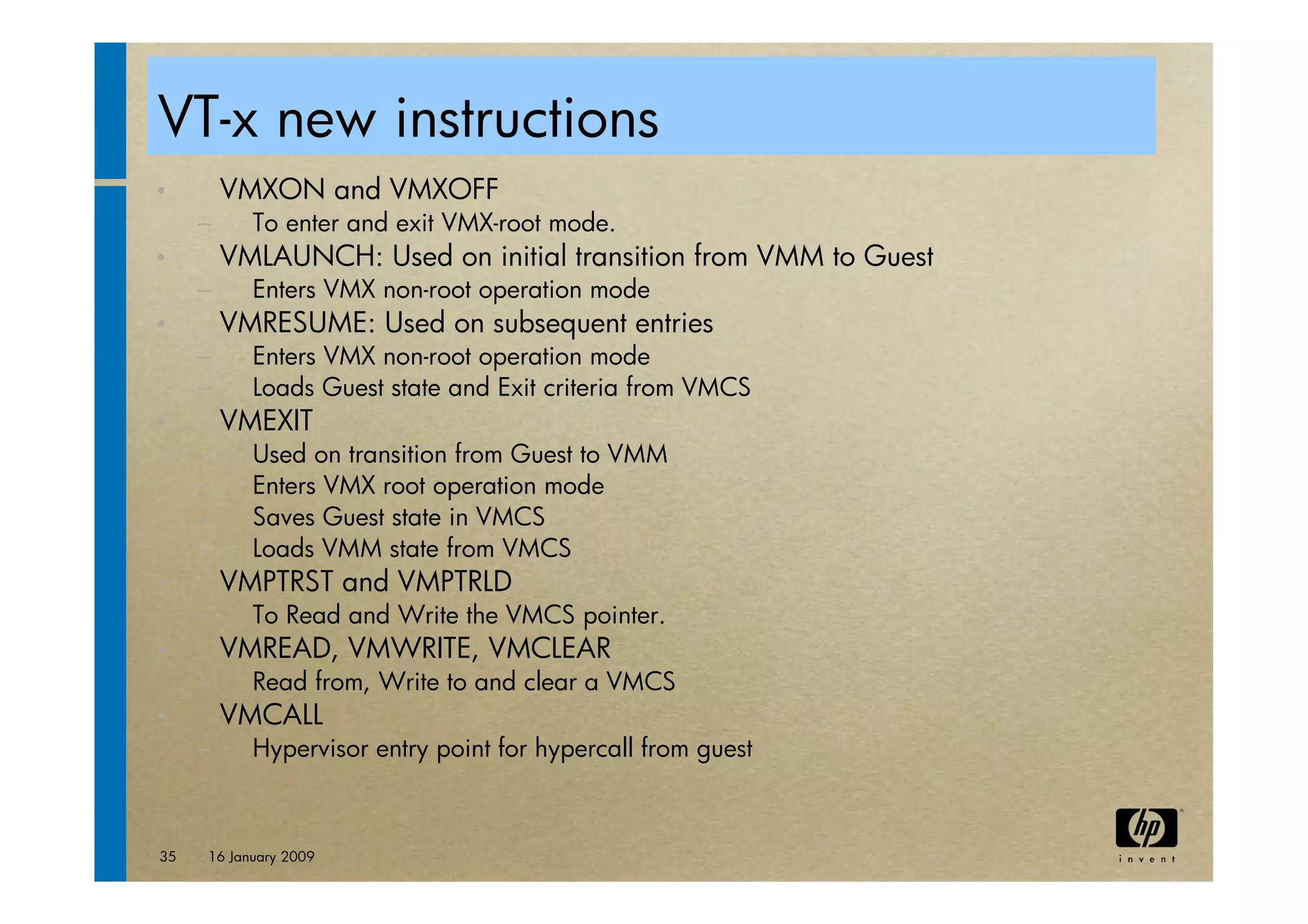 VT-x new instructions

• VMXON and VMXOFF
– To enter and exit VMX-root mode.
• VMLAUNCH: Used on initial transition from VMM to Guest
– Enters VMX non-root operation mode
• VMRESUME: Used on subsequent entries
– Enters VMX non-root operation mode
– Loads Guest state and Exit criteria from VMCS
• VMEXIT
– Used on transition from Guest to VMM
– Enters VMX root operation mode
– Saves Guest state in VMCS
– Loads VMM state from VMCS
• VMPTRST and VMPTRLD
– To Read and Write the VMCS pointer.
• VMREAD, VMWRITE, VMCLEAR
– Read from, Write to and clear a VMCS
• VMCALL
– Hypervisor entry point for hypercall from guest

35 16 January 2009

hp
invent